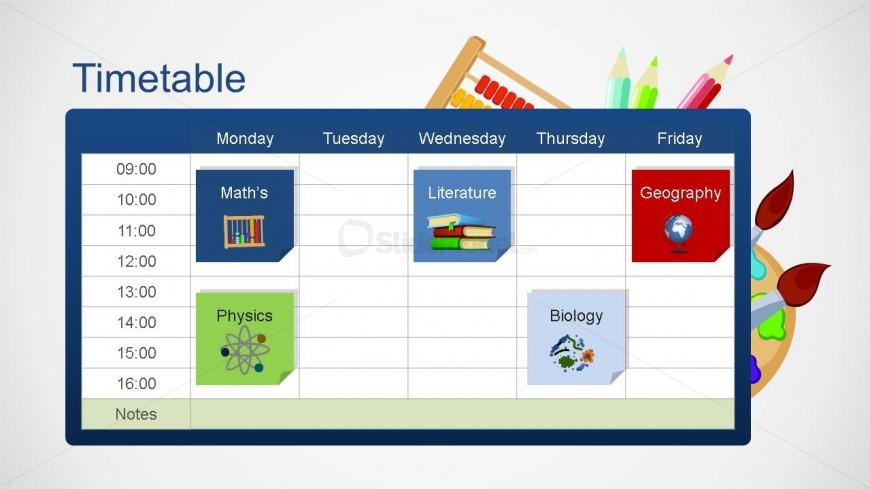 Timetable

| | Monday | Tuesday | Wednesday | Thursday | Friday |
|---|---|---|---|---|---|
| 09:00 | Math's | | Literature | | Geography |
| 10:00 | | | | | |
| 11:00 | | | | | |
| 12:00 | | | | | |
| 13:00 | Physics | | | Biology | |
| 14:00 | | | | | |
| 15:00 | | | | | |
| 16:00 | | | | | |
| Notes | | | | | |